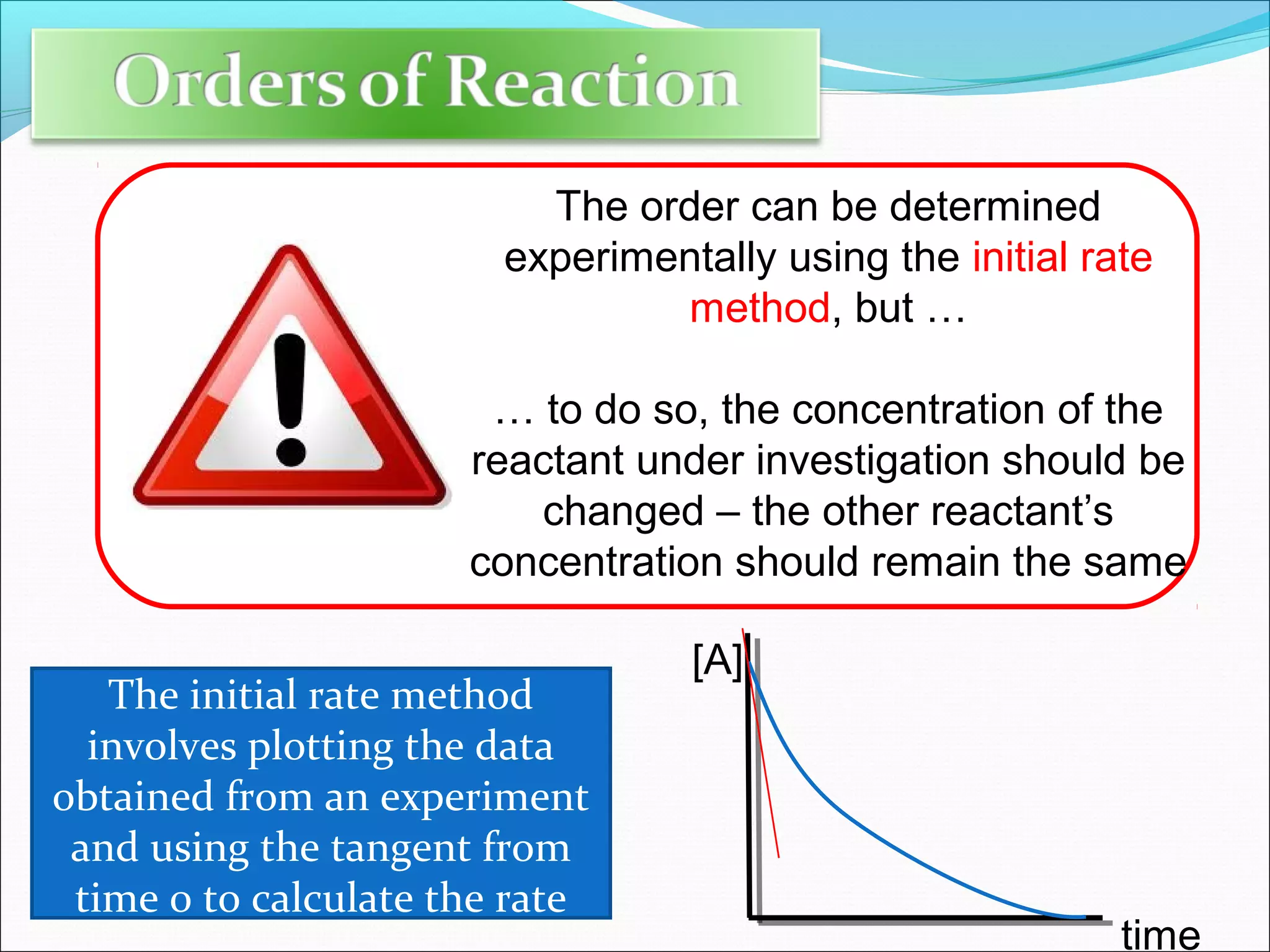 Orders of Reaction

The order can be determined experimentally using the initial rate method, but …

… to do so, the concentration of the reactant under investigation should be changed – the other reactant's concentration should remain the same

The initial rate method involves plotting the data obtained from an experiment and using the tangent from time 0 to calculate the rate

[A]

time